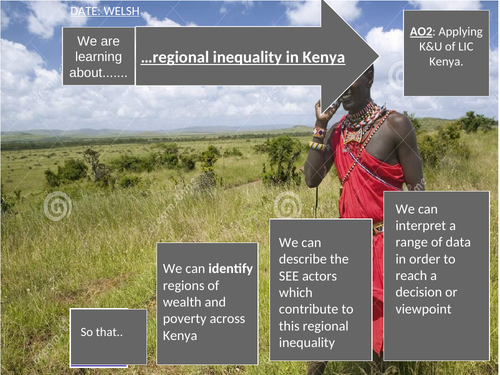 DATE: WELSH

We are learning about.......

...regional inequality in Kenya

AO2: Applying K&U of LIC Kenya.

So that..

We can identify regions of wealth and poverty across Kenya

We can describe the SEE actors which contribute to this regional inequality

We can interpret a range of data in order to reach a decision or viewpoint